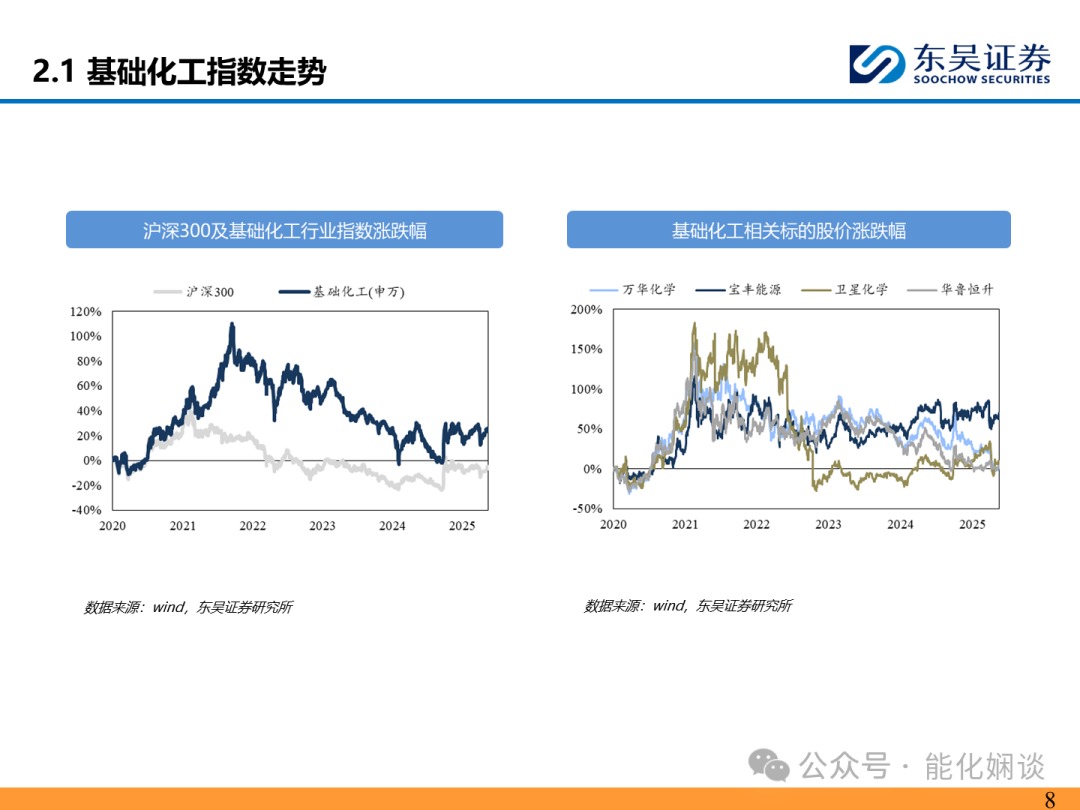 2.1 基础化工指数走势

东吴证券
SOOCHOW SECURITIES

沪深300及基础化工行业指数涨跌幅

沪深300　基础化工(申万)

120%
100%
80%
60%
40%
20%
0%
-20%
-40%
2020　2021　2022　2023　2024　2025

数据来源：wind，东吴证券研究所

基础化工相关标的股价涨跌幅

万华化学　宝丰能源　卫星化学　华鲁恒升

200%
150%
100%
50%
0%
-50%
2020　2021　2022　2023　2024　2025

数据来源：wind，东吴证券研究所

公众号 · 能化娴谈

8